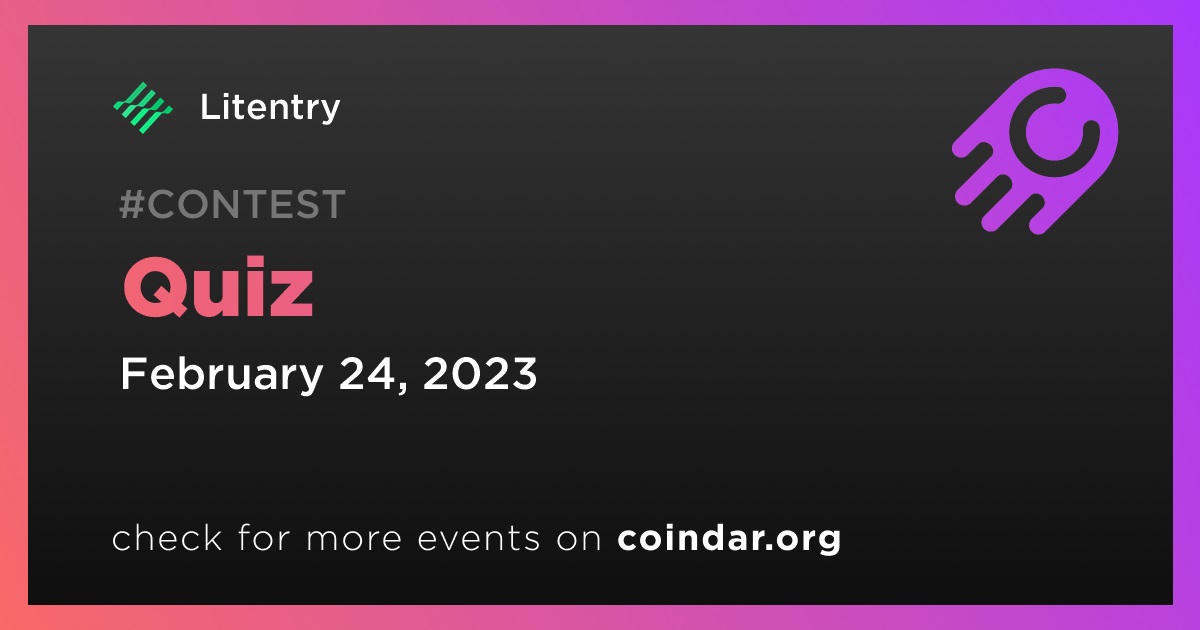 Litentry

#CONTEST

Quiz

February 24, 2023

check for more events on coindar.org